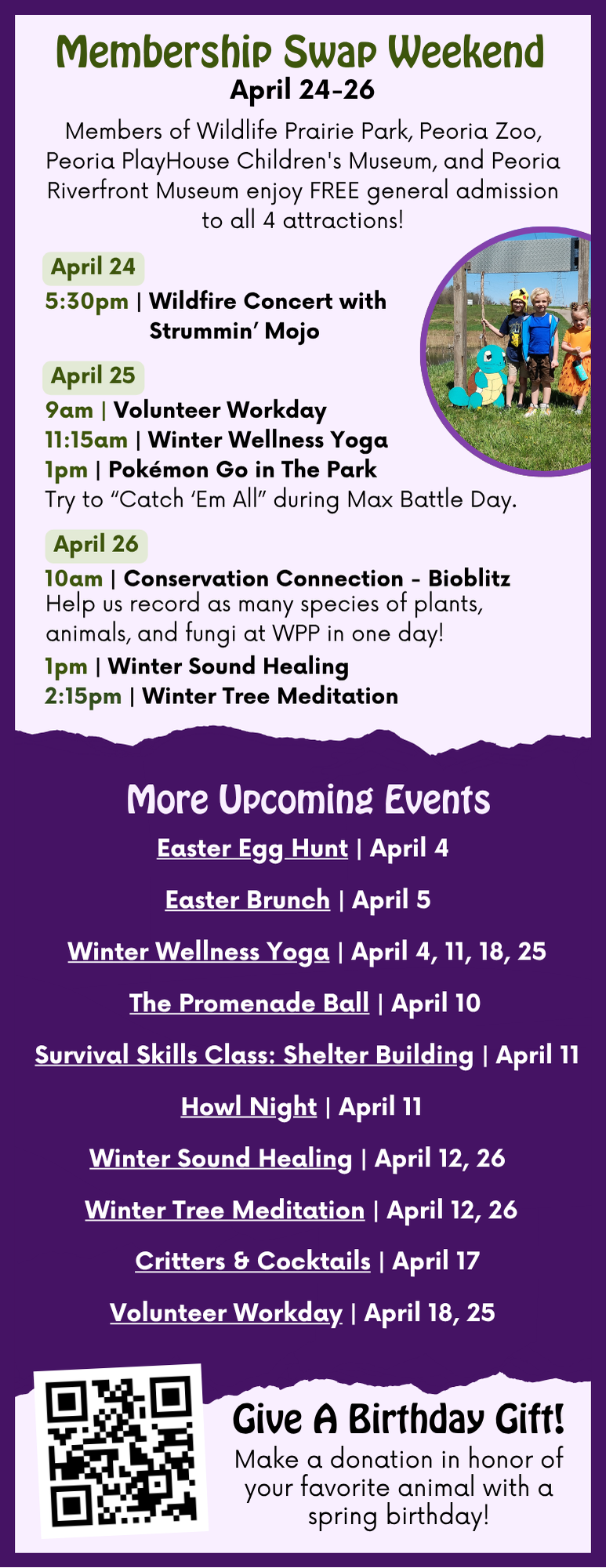 Membership Swap Weekend
April 24-26

Members of Wildlife Prairie Park, Peoria Zoo, Peoria PlayHouse Children's Museum, and Peoria Riverfront Museum enjoy FREE general admission to all 4 attractions!

April 24
5:30pm | Wildfire Concert with Strummin' Mojo

April 25
9am | Volunteer Workday
11:15am | Winter Wellness Yoga
1pm | Pokémon Go in The Park
Try to "Catch 'Em All" during Max Battle Day.

April 26
10am | Conservation Connection - Bioblitz
Help us record as many species of plants, animals, and fungi at WPP in one day!
1pm | Winter Sound Healing
2:15pm | Winter Tree Meditation

More Upcoming Events

Easter Egg Hunt | April 4

Easter Brunch | April 5

Winter Wellness Yoga | April 4, 11, 18, 25

The Promenade Ball | April 10

Survival Skills Class: Shelter Building | April 11

Howl Night | April 11

Winter Sound Healing | April 12, 26

Winter Tree Meditation | April 12, 26

Critters & Cocktails | April 17

Volunteer Workday | April 18, 25

Give A Birthday Gift!
Make a donation in honor of your favorite animal with a spring birthday!